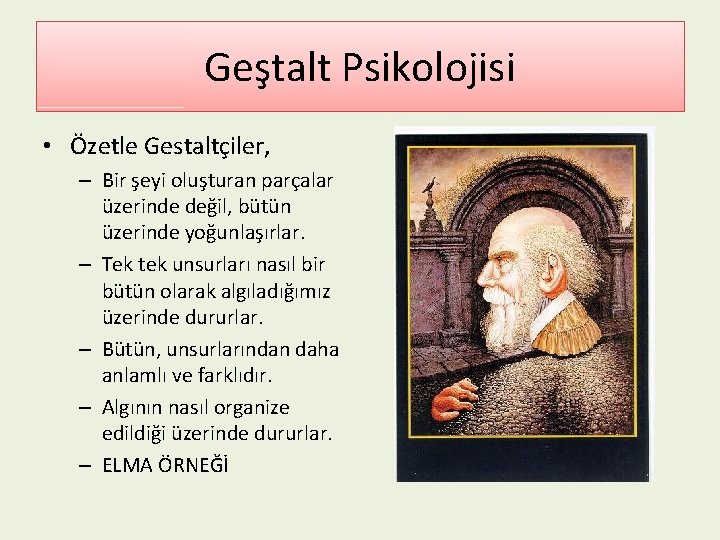 Geştalt Psikolojisi

• Özetle Gestaltçiler,

– Bir şeyi oluşturan parçalar üzerinde değil, bütün üzerinde yoğunlaşırlar.

– Tek tek unsurları nasıl bir bütün olarak algıladığımız üzerinde dururlar.

– Bütün, unsurlarından daha anlamlı ve farklıdır.

– Algının nasıl organize edildiği üzerinde dururlar.

– ELMA ÖRNEĞİ